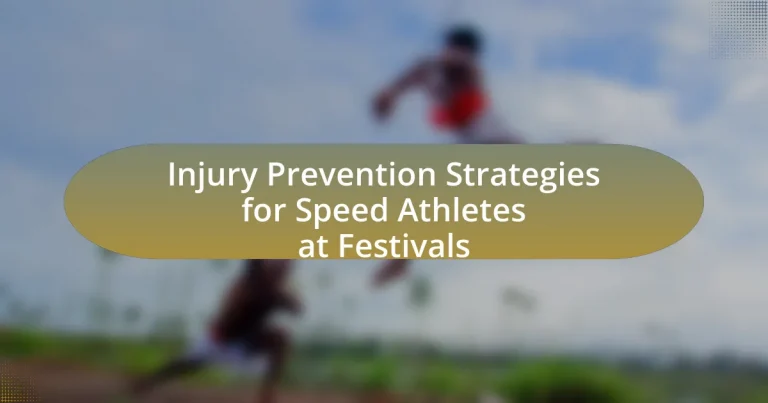 Injury Prevention Strategies for Speed Athletes at Festivals